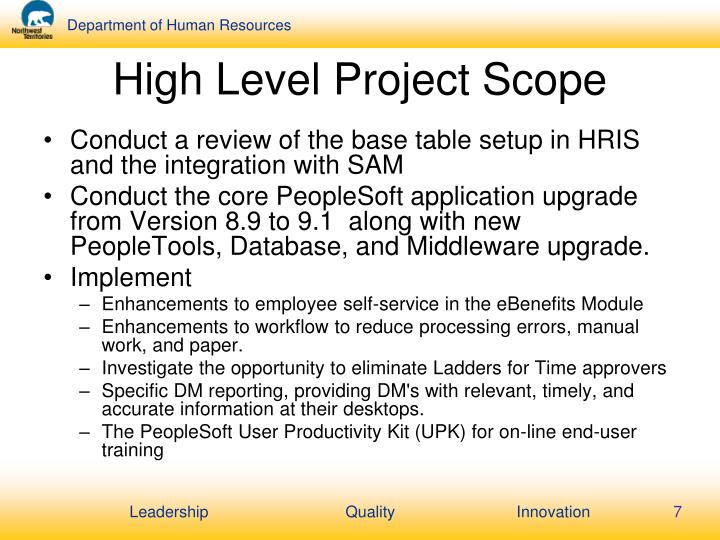 Northwest Territories

Department of Human Resources

High Level Project Scope

• Conduct a review of the base table setup in HRIS and the integration with SAM

• Conduct the core PeopleSoft application upgrade from Version 8.9 to 9.1 along with new PeopleTools, Database, and Middleware upgrade.

• Implement
– Enhancements to employee self-service in the eBenefits Module
– Enhancements to workflow to reduce processing errors, manual work, and paper.
– Investigate the opportunity to eliminate Ladders for Time approvers
– Specific DM reporting, providing DM's with relevant, timely, and accurate information at their desktops.
– The PeopleSoft User Productivity Kit (UPK) for on-line end-user training

Leadership Quality Innovation 7